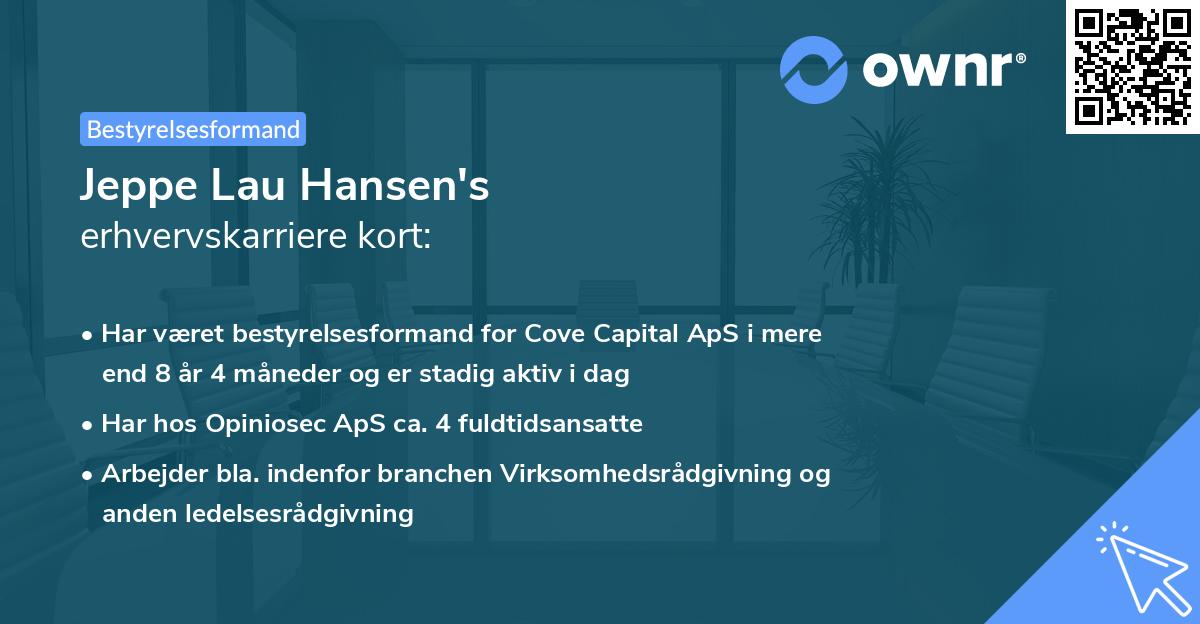 ownr®

Bestyrelsesformand

Jeppe Lau Hansen's
erhvervskarriere kort:

• Har været bestyrelsesformand for Cove Capital ApS i mere end 8 år 4 måneder og er stadig aktiv i dag

• Har hos Opiniosec ApS ca. 4 fuldtidsansatte

• Arbejder bla. indenfor branchen Virksomhedsrådgivning og anden ledelsesrådgivning